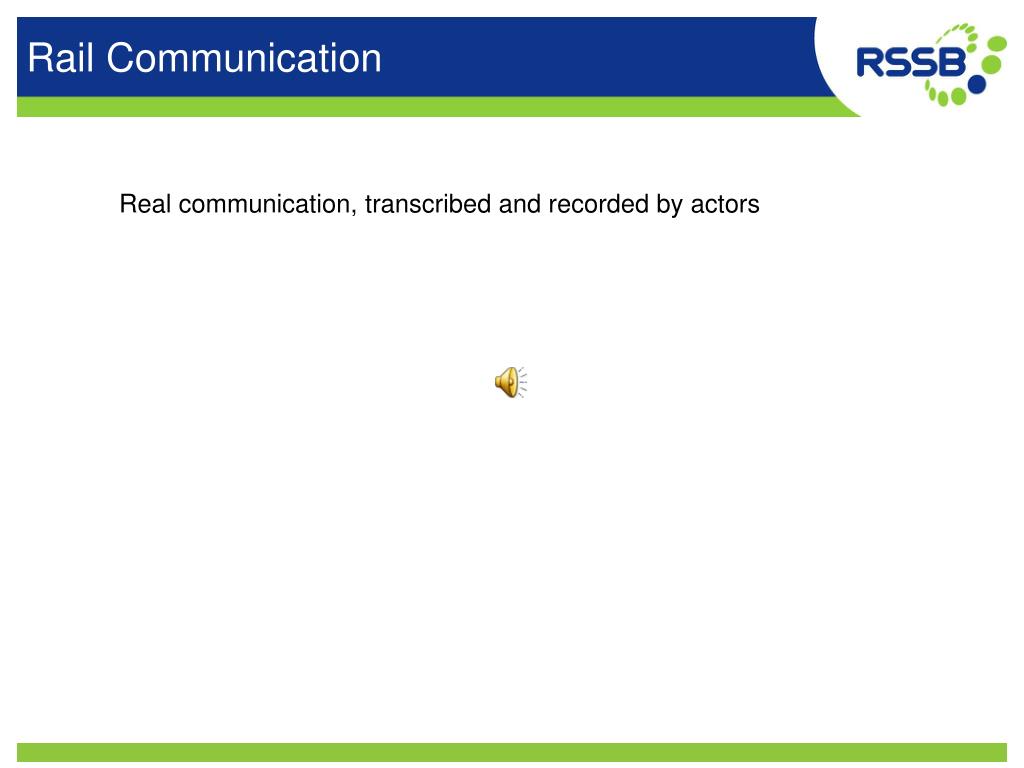 Rail Communication

RSSB

Real communication, transcribed and recorded by actors